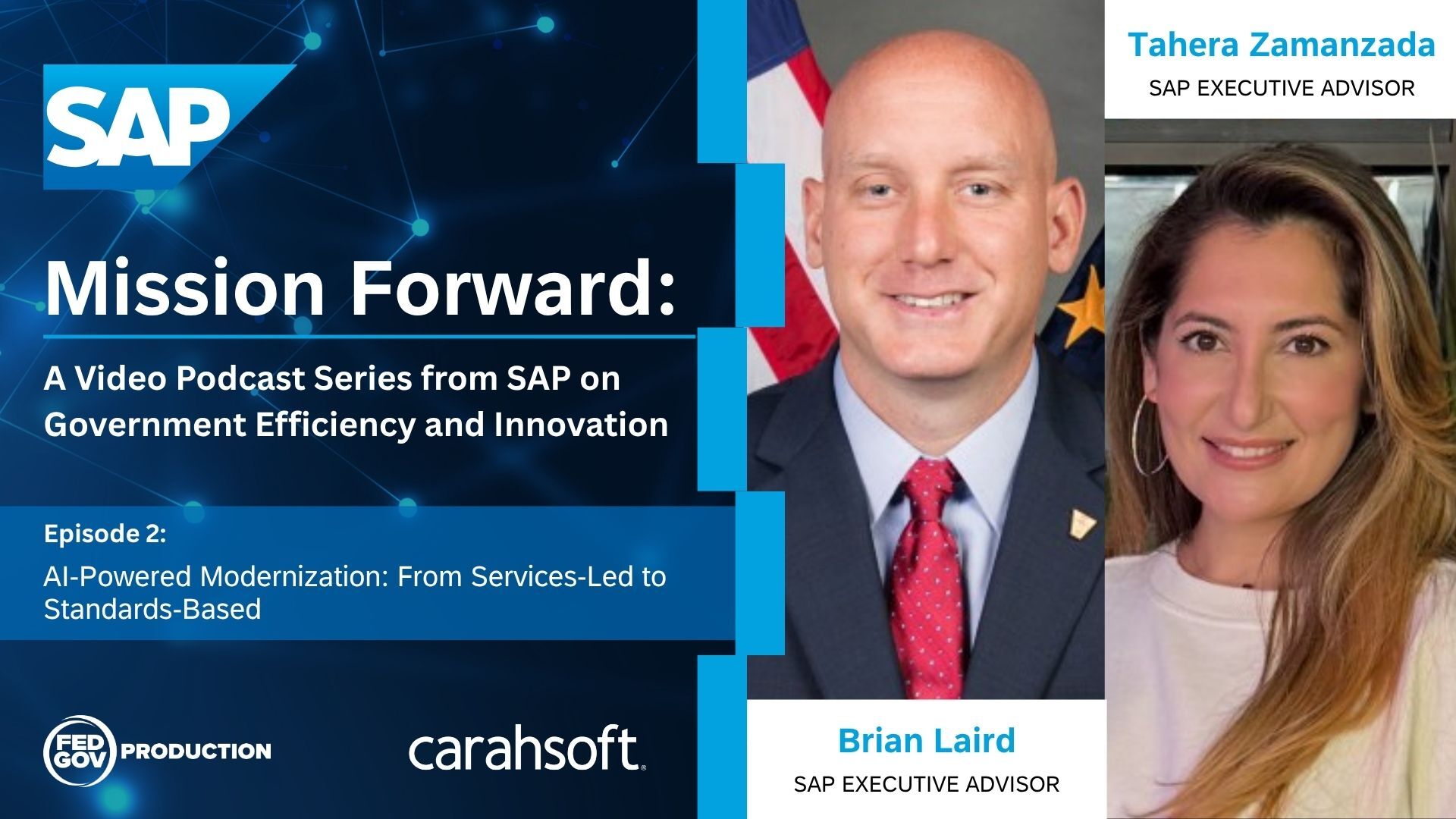 SAP

Mission Forward:

A Video Podcast Series from SAP on Government Efficiency and Innovation

Episode 2:

AI-Powered Modernization: From Services-Led to Standards-Based

FED GOV PRODUCTION

carahsoft.

Brian Laird
SAP EXECUTIVE ADVISOR

Tahera Zamanzada
SAP EXECUTIVE ADVISOR